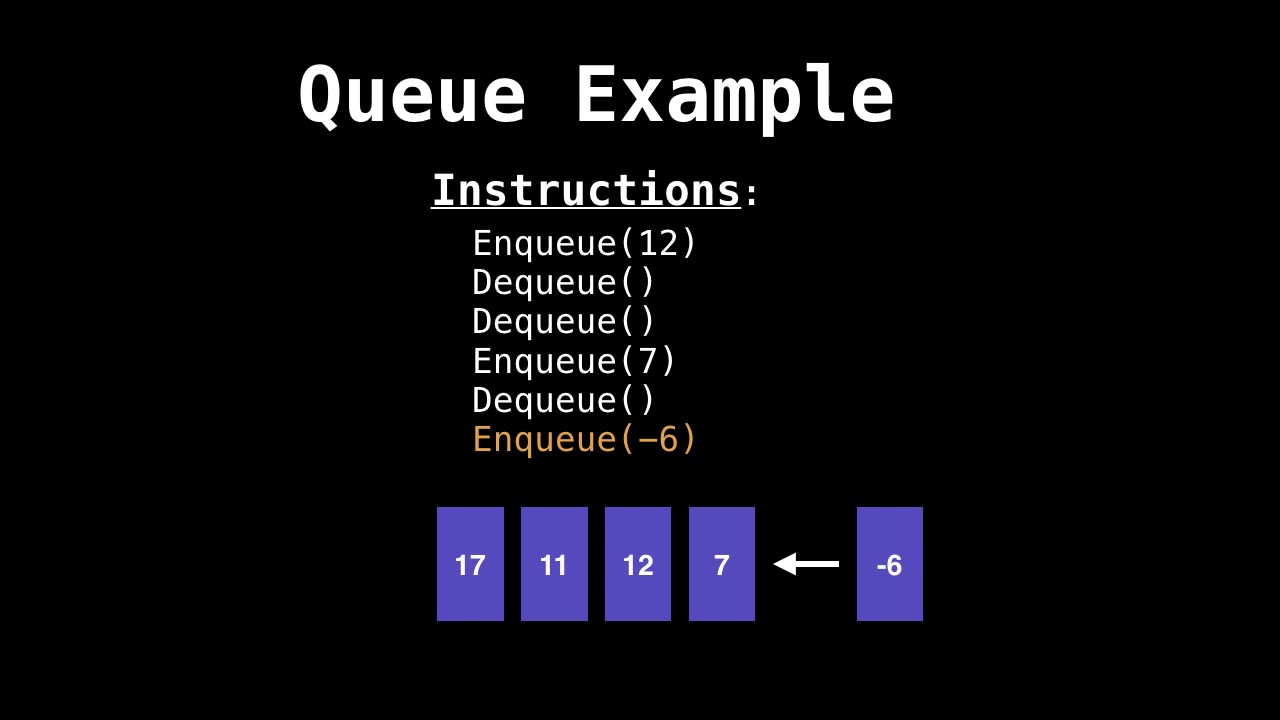 Queue Example

Instructions:

Enqueue(12)
Dequeue()
Dequeue()
Enqueue(7)
Dequeue()
Enqueue(−6)

17 11 12 7 -6